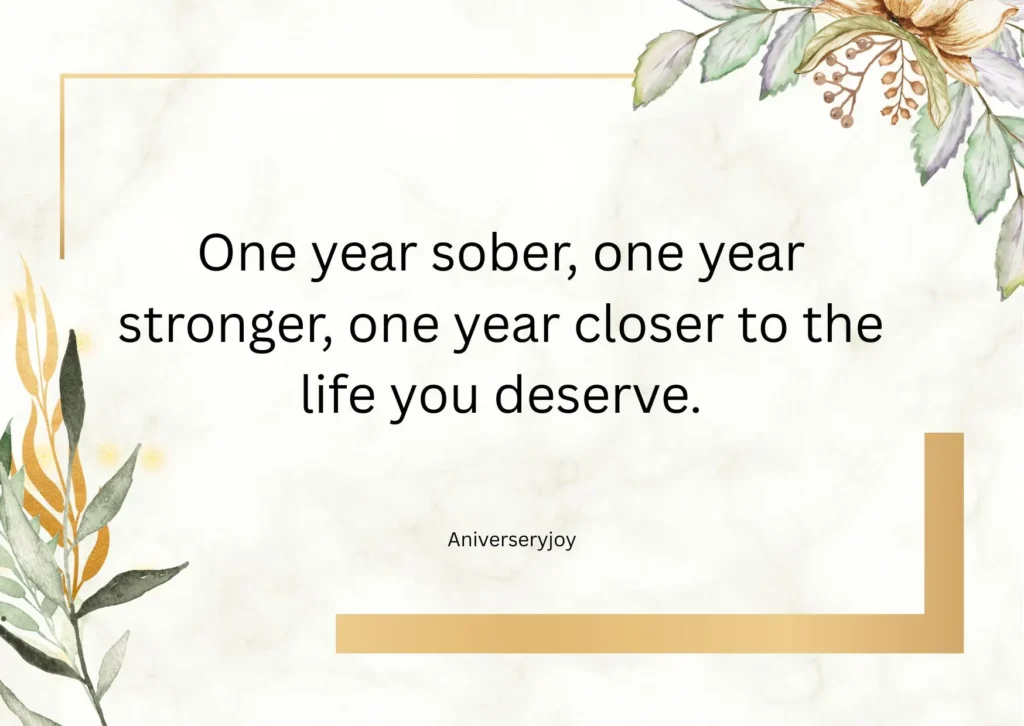 One year sober, one year stronger, one year closer to the life you deserve.

Aniverseryjoy